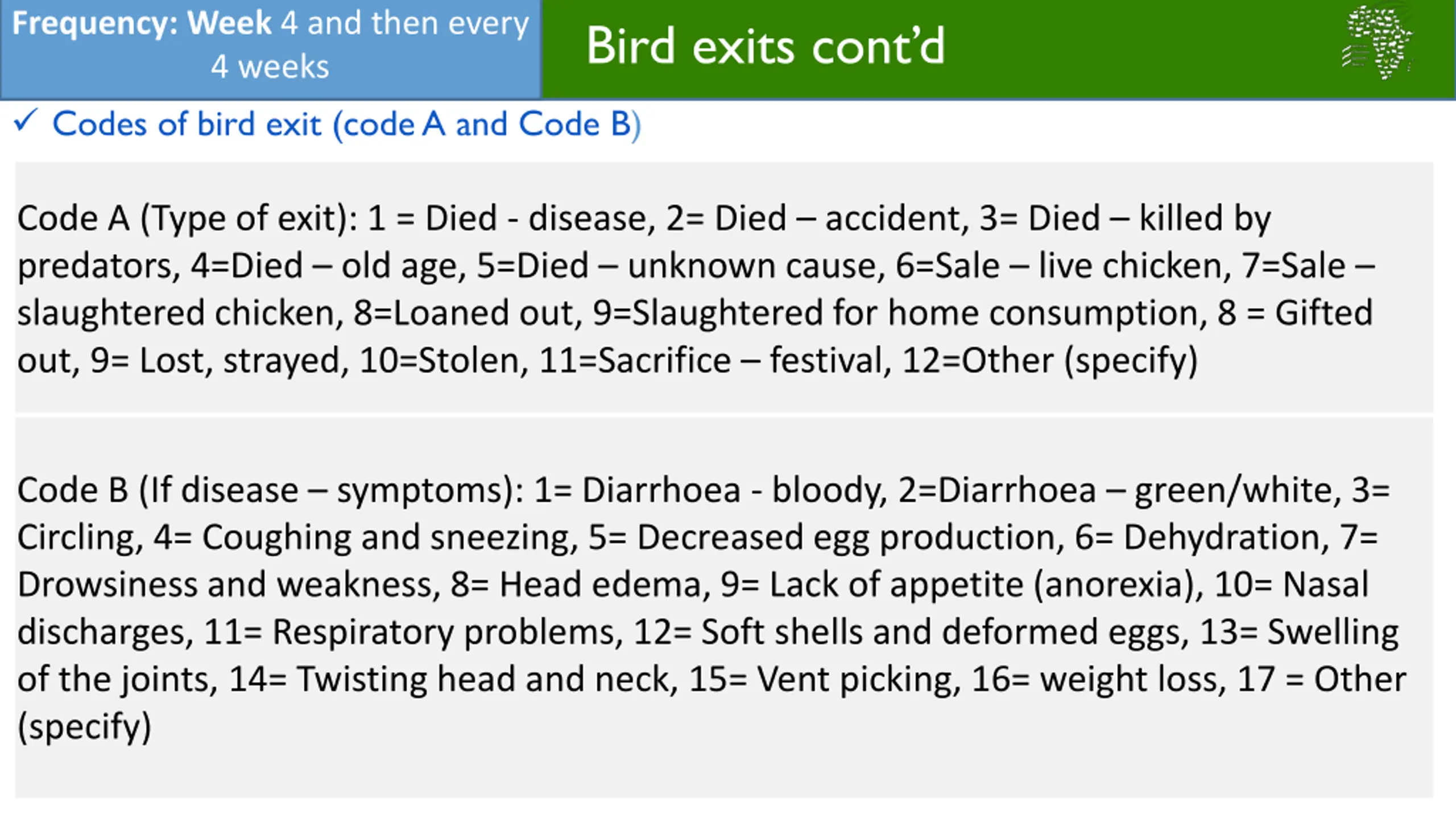 Frequency: Week 4 and then every 4 weeks

Bird exits cont'd

✓ Codes of bird exit (code A and Code B)

Code A (Type of exit): 1 = Died - disease, 2= Died – accident, 3= Died – killed by predators, 4=Died – old age, 5=Died – unknown cause, 6=Sale – live chicken, 7=Sale – slaughtered chicken, 8=Loaned out, 9=Slaughtered for home consumption, 8 = Gifted out, 9= Lost, strayed, 10=Stolen, 11=Sacrifice – festival, 12=Other (specify)

Code B (If disease – symptoms): 1= Diarrhoea - bloody, 2=Diarrhoea – green/white, 3= Circling, 4= Coughing and sneezing, 5= Decreased egg production, 6= Dehydration, 7= Drowsiness and weakness, 8= Head edema, 9= Lack of appetite (anorexia), 10= Nasal discharges, 11= Respiratory problems, 12= Soft shells and deformed eggs, 13= Swelling of the joints, 14= Twisting head and neck, 15= Vent picking, 16= weight loss, 17 = Other (specify)